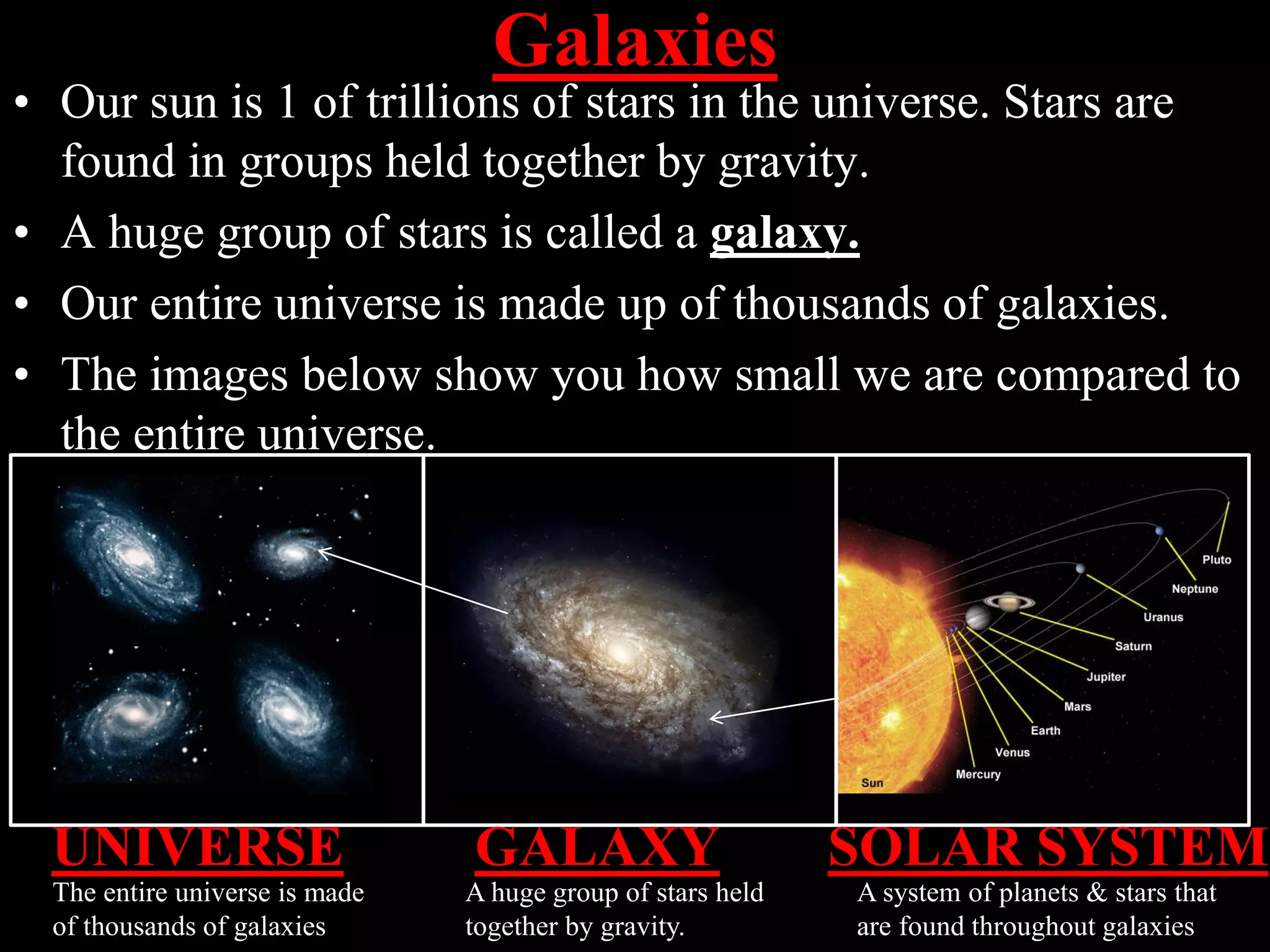 Galaxies

• Our sun is 1 of trillions of stars in the universe. Stars are found in groups held together by gravity.

• A huge group of stars is called a galaxy.

• Our entire universe is made up of thousands of galaxies.

• The images below show you how small we are compared to the entire universe.

Pluto
Neptune
Uranus
Saturn
Jupiter
Mars
Earth
Venus
Mercury
Sun

UNIVERSE
The entire universe is made of thousands of galaxies

GALAXY
A huge group of stars held together by gravity.

SOLAR SYSTEM
A system of planets & stars that are found throughout galaxies